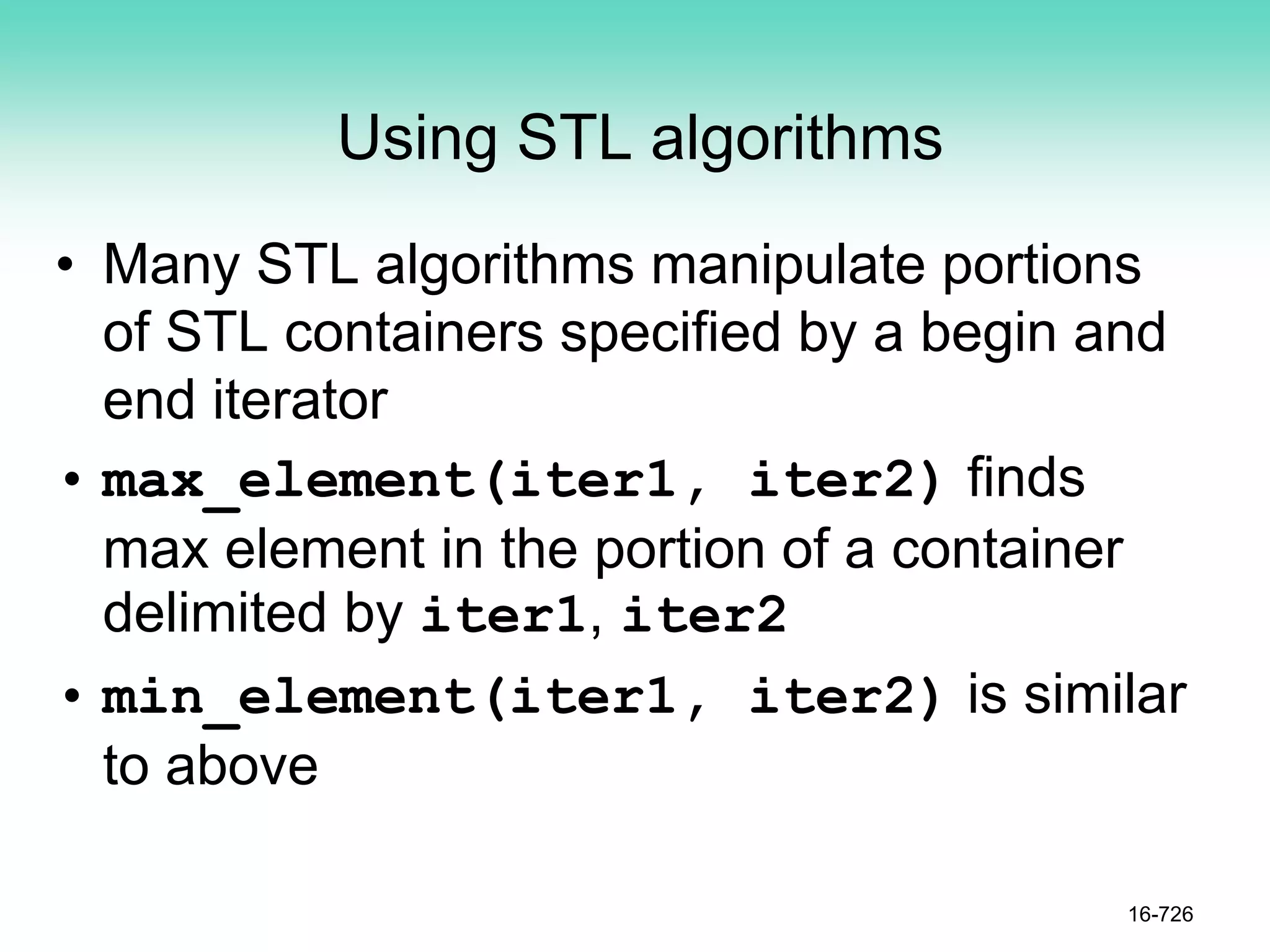 Using STL algorithms

• Many STL algorithms manipulate portions of STL containers specified by a begin and end iterator

• max_element(iter1, iter2) finds max element in the portion of a container delimited by iter1, iter2

• min_element(iter1, iter2) is similar to above

16-726